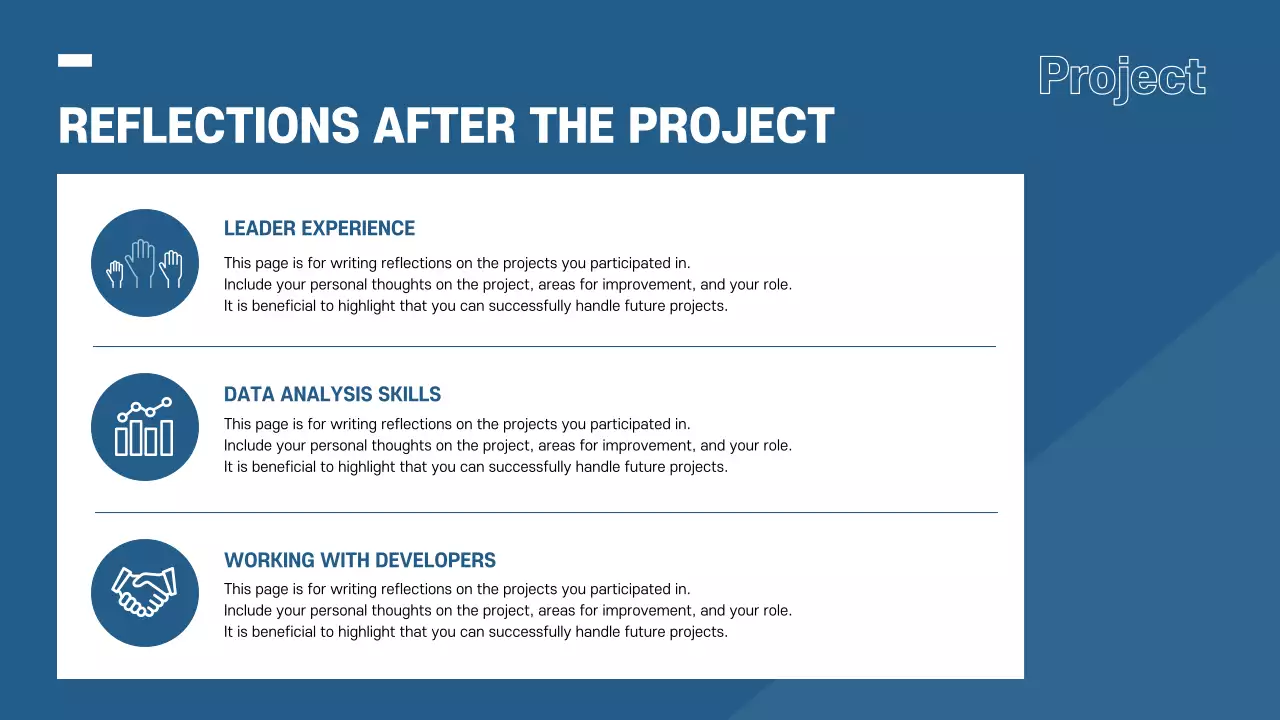 Project

REFLECTIONS AFTER THE PROJECT

LEADER EXPERIENCE

This page is for writing reflections on the projects you participated in. Include your personal thoughts on the project, areas for improvement, and your role. It is beneficial to highlight that you can successfully handle future projects.

DATA ANALYSIS SKILLS

This page is for writing reflections on the projects you participated in. Include your personal thoughts on the project, areas for improvement, and your role. It is beneficial to highlight that you can successfully handle future projects.

WORKING WITH DEVELOPERS

This page is for writing reflections on the projects you participated in. Include your personal thoughts on the project, areas for improvement, and your role. It is beneficial to highlight that you can successfully handle future projects.